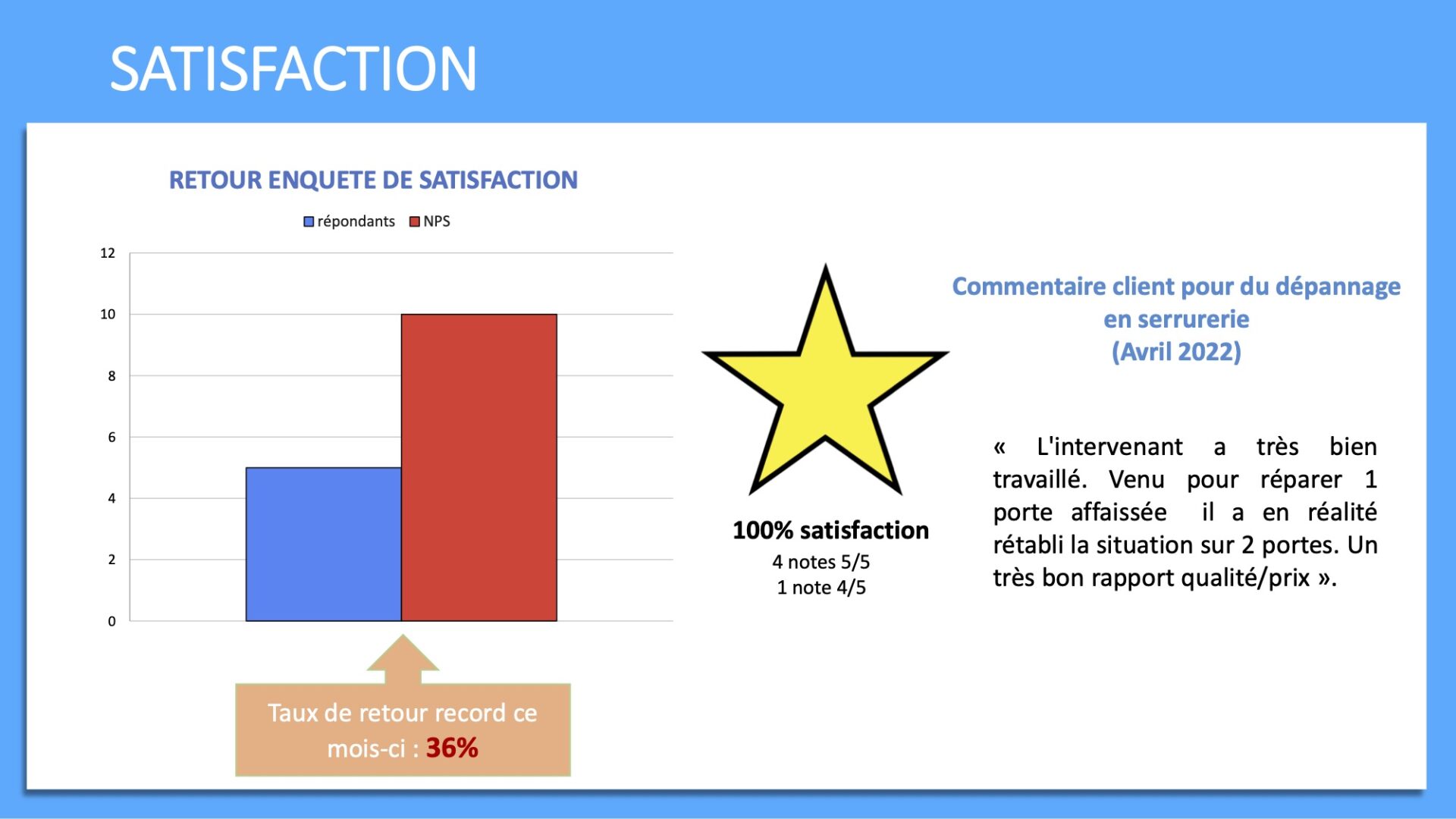 SATISFACTION

RETOUR ENQUETE DE SATISFACTION

répondants NPS

12
10
8
6
4
2
0

Taux de retour record ce mois-ci : 36%

100% satisfaction
4 notes 5/5
1 note 4/5

Commentaire client pour du dépannage en serrurerie
(Avril 2022)

« L'intervenant a très bien travaillé. Venu pour réparer 1 porte affaissée il a en réalité rétabli la situation sur 2 portes. Un très bon rapport qualité/prix ».